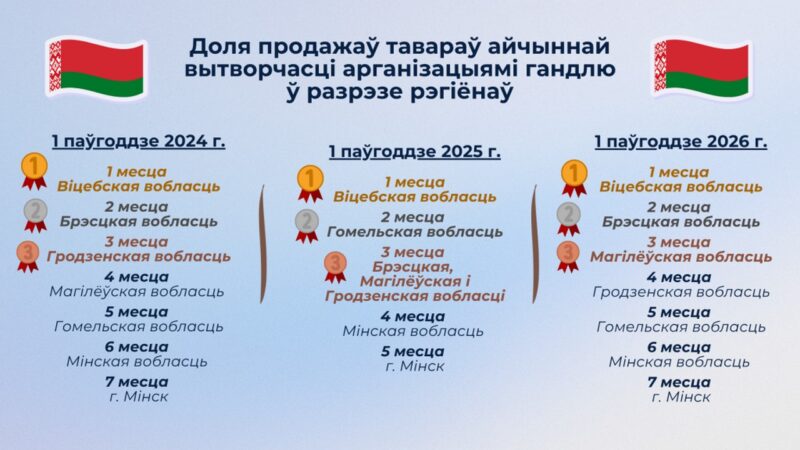 Доля продажаў тавараў айчыннай вытворчасці арганізацыямі гандлю ў разрэзе рэгіёнаў

1 паўгоддзе 2024 г.

1
1 месца
Віцебская вобласць

2
2 месца
Брэсцкая вобласць

3
3 месца
Гродзенская вобласць

4 месца
Магілёўская вобласць

5 месца
Гомельская вобласць

6 месца
Мінская вобласць

7 месца
г. Мінск

1 паўгоддзе 2025 г.

1
1 месца
Віцебская вобласць

2
2 месца
Гомельская вобласць

3
3 месца
Брэсцкая, Магілёўская і Гродзенская вобласці

4 месца
Мінская вобласць

5 месца
г. Мінск

1 паўгоддзе 2026 г.

1
1 месца
Віцебская вобласць

2
2 месца
Брэсцкая вобласць

3
3 месца
Магілёўская вобласць

4 месца
Гродзенская вобласць

5 месца
Гомельская вобласць

6 месца
Мінская вобласць

7 месца
г. Мінск